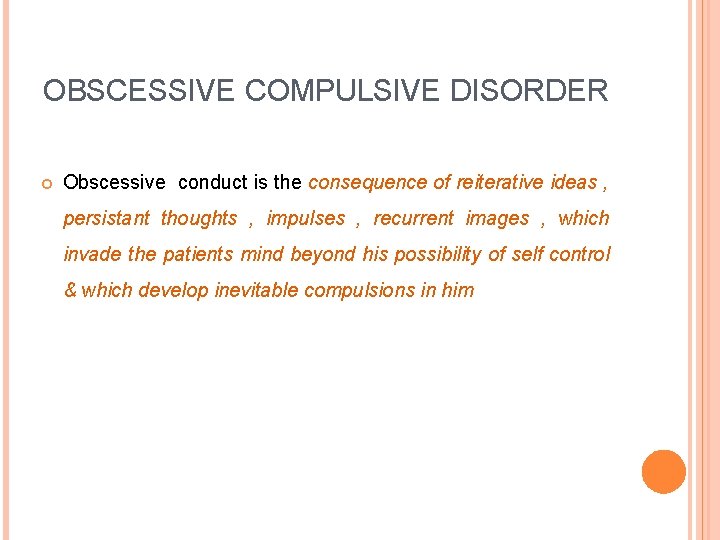 OBSCESSIVE COMPULSIVE DISORDER

Obscessive conduct is the consequence of reiterative ideas , persistant thoughts , impulses , recurrent images , which invade the patients mind beyond his possibility of self control & which develop inevitable compulsions in him